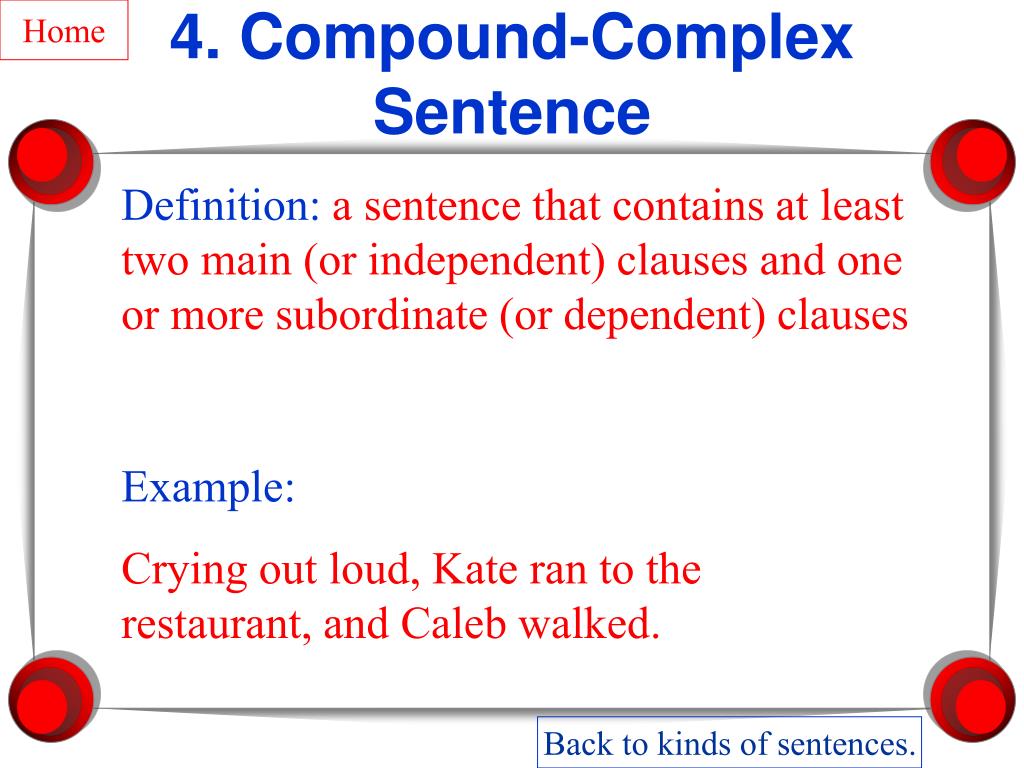 Home

4. Compound-Complex Sentence

Definition: a sentence that contains at least two main (or independent) clauses and one or more subordinate (or dependent) clauses

Example:

Crying out loud, Kate ran to the restaurant, and Caleb walked.

Back to kinds of sentences.